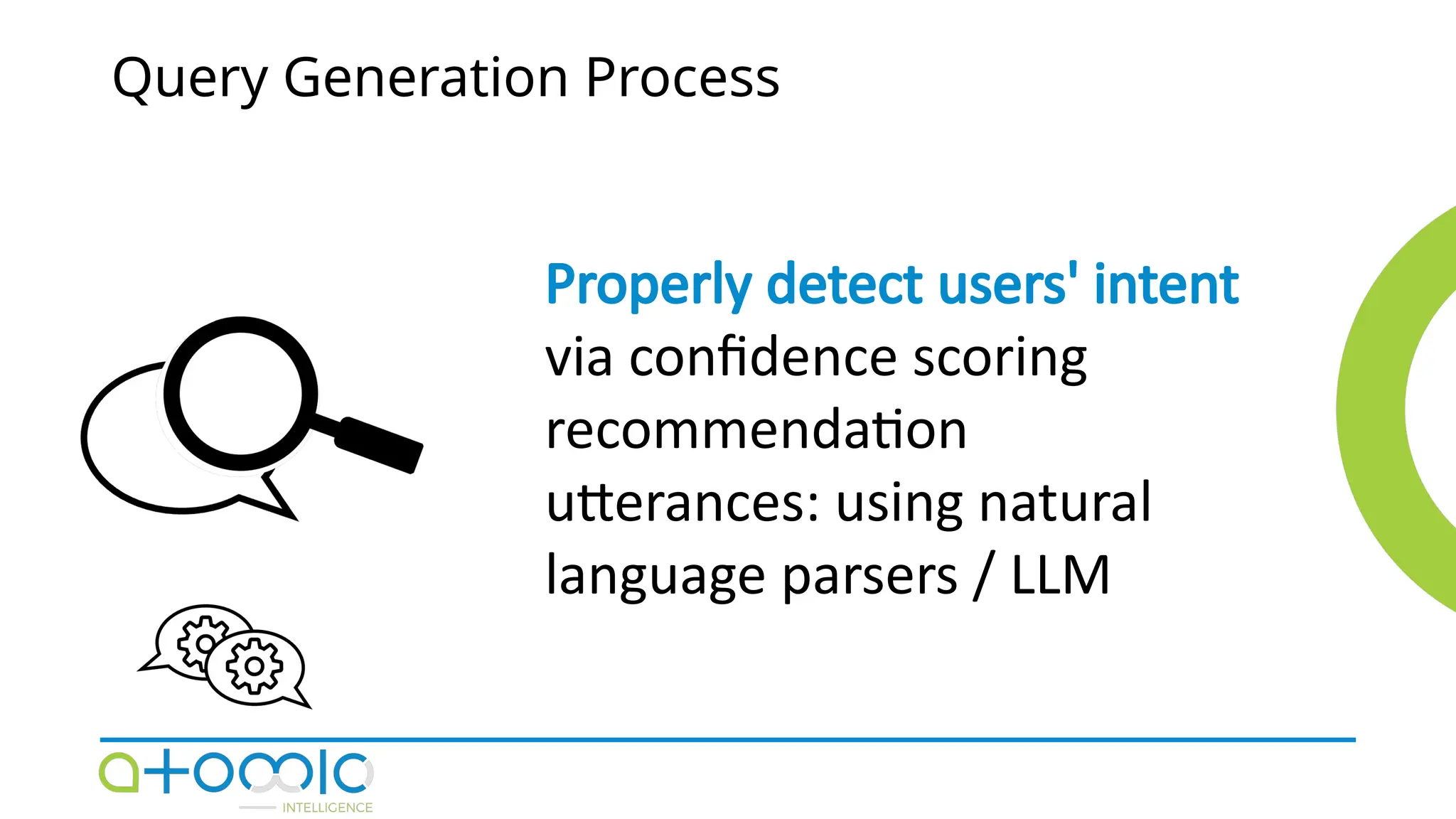 Query Generation Process

Properly detect users' intent via confidence scoring recommendation utterances: using natural language parsers / LLM

atomic
INTELLIGENCE